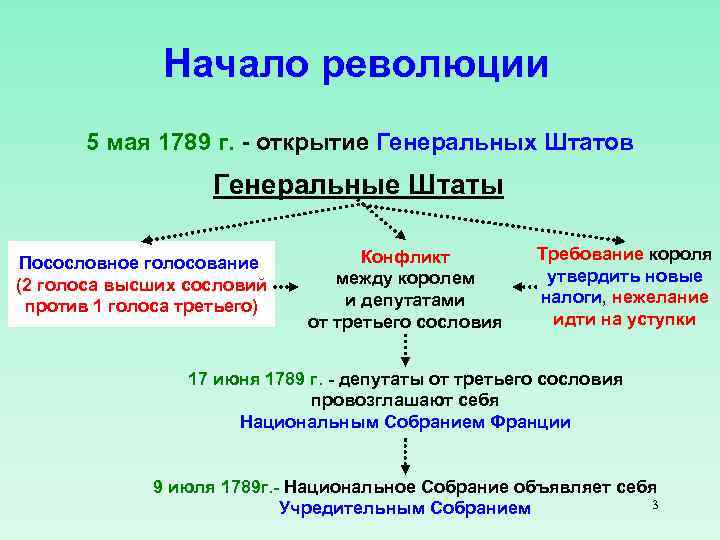 Начало революции

5 мая 1789 г. - открытие Генеральных Штатов

Генеральные Штаты

Посословное голосование (2 голоса высших сословий против 1 голоса третьего)

Конфликт между королем и депутатами от третьего сословия

Требование короля утвердить новые налоги, нежелание идти на уступки

17 июня 1789 г. - депутаты от третьего сословия провозглашают себя Национальным Собранием Франции

9 июля 1789г.- Национальное Собрание объявляет себя Учредительным Собранием

3